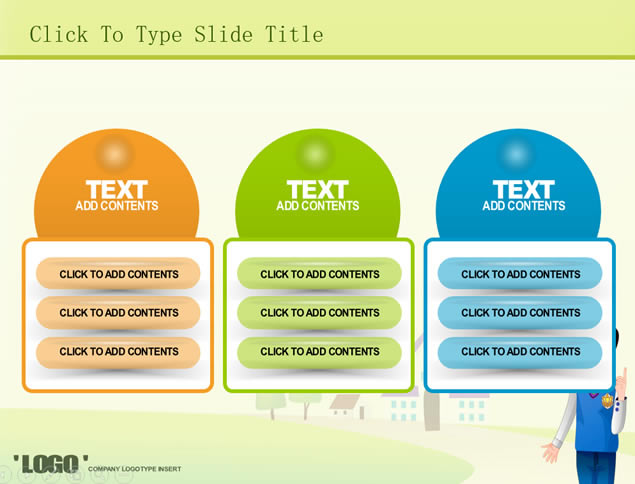 Click To Type Slide Title

TEXT
ADD CONTENTS

CLICK TO ADD CONTENTS

CLICK TO ADD CONTENTS

CLICK TO ADD CONTENTS

TEXT
ADD CONTENTS

CLICK TO ADD CONTENTS

CLICK TO ADD CONTENTS

CLICK TO ADD CONTENTS

TEXT
ADD CONTENTS

CLICK TO ADD CONTENTS

CLICK TO ADD CONTENTS

CLICK TO ADD CONTENTS

'LOGO' COMPANY LOGOTYPE INSERT